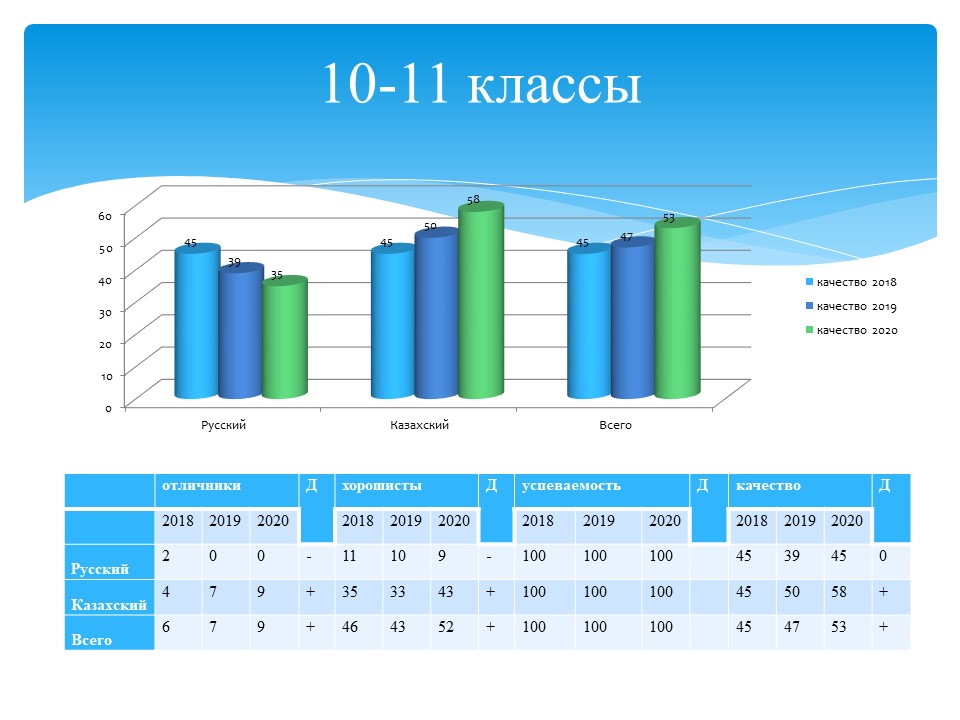 10-11 классы

60
50
40
30
20
10
0

45 39 35
45 50 58
45 47 53

Русский
Казахский
Всего

качество 2018
качество 2019
качество 2020

| | отличники | | | Д | хорошисты | | | Д | успеваемость | | | Д | качество | | | Д |
|---|---|---|---|---|---|---|---|---|---|---|---|---|---|---|---|---|
| | 2018 | 2019 | 2020 | | 2018 | 2019 | 2020 | | 2018 | 2019 | 2020 | | 2018 | 2019 | 2020 | |
| Русский | 2 | 0 | 0 | - | 11 | 10 | 9 | - | 100 | 100 | 100 | | 45 | 39 | 45 | 0 |
| Казахский | 4 | 7 | 9 | + | 35 | 33 | 43 | + | 100 | 100 | 100 | | 45 | 50 | 58 | + |
| Всего | 6 | 7 | 9 | + | 46 | 43 | 52 | + | 100 | 100 | 100 | | 45 | 47 | 53 | + |